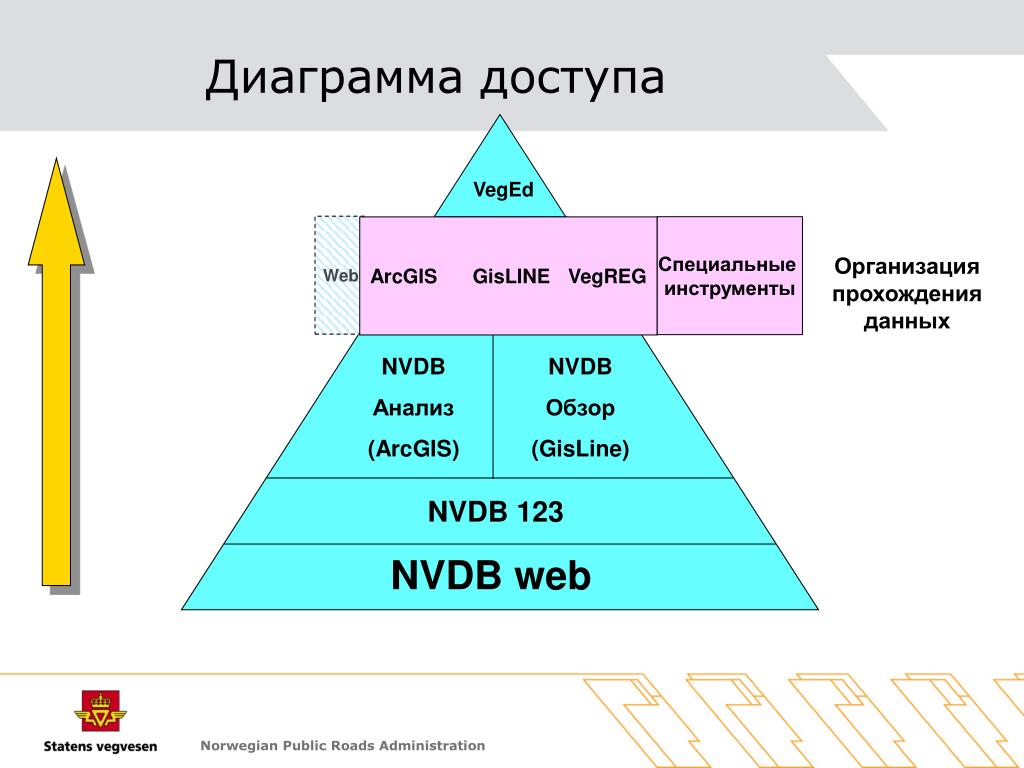 Диаграмма доступа

VegEd

Web

ArcGIS GisLINE VegREG

Специальные инструменты

Организация прохождения данных

NVDB
Анализ
(ArcGIS)

NVDB
Обзор
(GisLine)

NVDB 123

NVDB web

Statens vegvesen

Norwegian Public Roads Administration